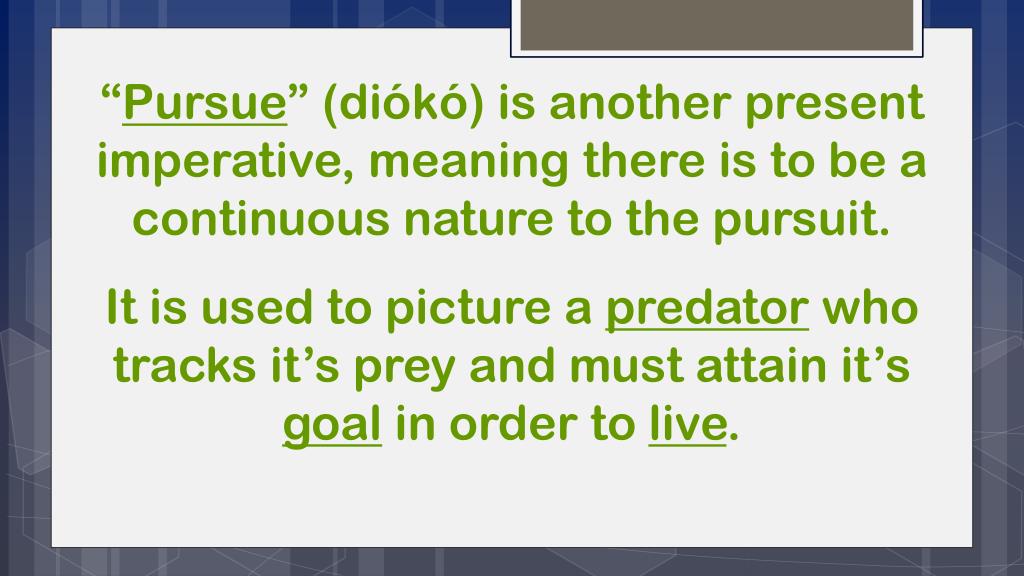 “Pursue” (diókó) is another present imperative, meaning there is to be a continuous nature to the pursuit.

It is used to picture a predator who tracks it’s prey and must attain it’s goal in order to live.